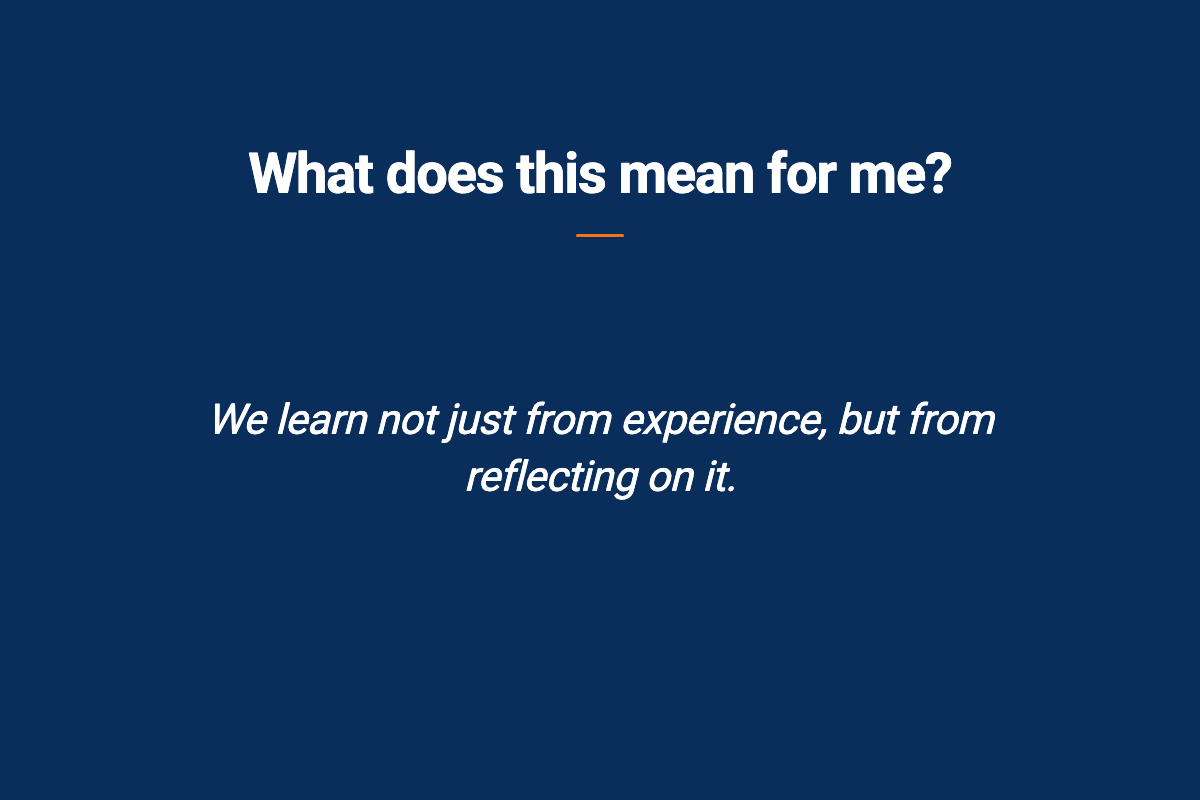 What does this mean for me?

We learn not just from experience, but from reflecting on it.